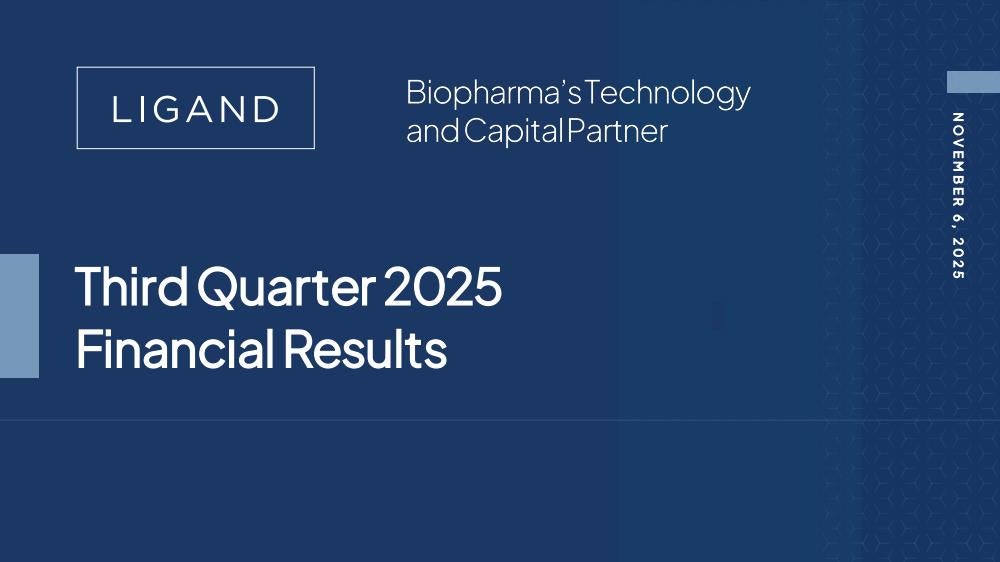 LIGAND

Biopharma's Technology and Capital Partner

NOVEMBER 6, 2025

Third Quarter 2025 Financial Results